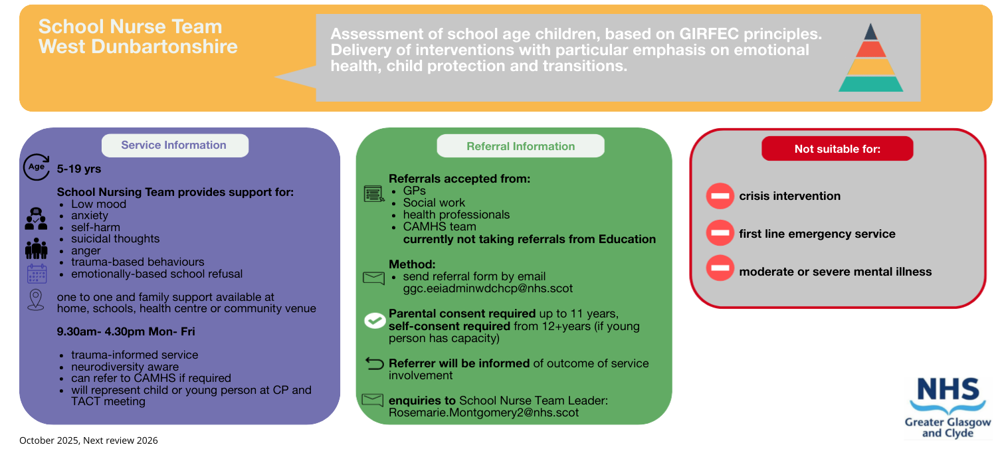 School Nurse Team
West Dunbartonshire

Assessment of school age children, based on GIRFEC principles. Delivery of interventions with particular emphasis on emotional health, child protection and transitions.

Service Information

Age 5-19 yrs

School Nursing Team provides support for:
- Low mood
- anxiety
- self-harm
- suicidal thoughts
- anger
- trauma-based behaviours
- emotionally-based school refusal

one to one and family support available at home, schools, health centre or community venue

9.30am- 4.30pm Mon- Fri

- trauma-informed service
- neurodiversity aware
- can refer to CAMHS if required
- will represent child or young person at CP and TACT meeting

Referral Information

Referrals accepted from:
- GPs
- Social work
- health professionals
- CAMHS team

currently not taking referrals from Education

Method:
- send referral form by email ggc.eeiadminwdchcp@nhs.scot

Parental consent required up to 11 years, self-consent required from 12+years (if young person has capacity)

Referrer will be informed of outcome of service involvement

enquiries to School Nurse Team Leader: Rosemarie.Montgomery2@nhs.scot

Not suitable for:

crisis intervention

first line emergency service

moderate or severe mental illness

NHS
Greater Glasgow and Clyde

October 2025, Next review 2026